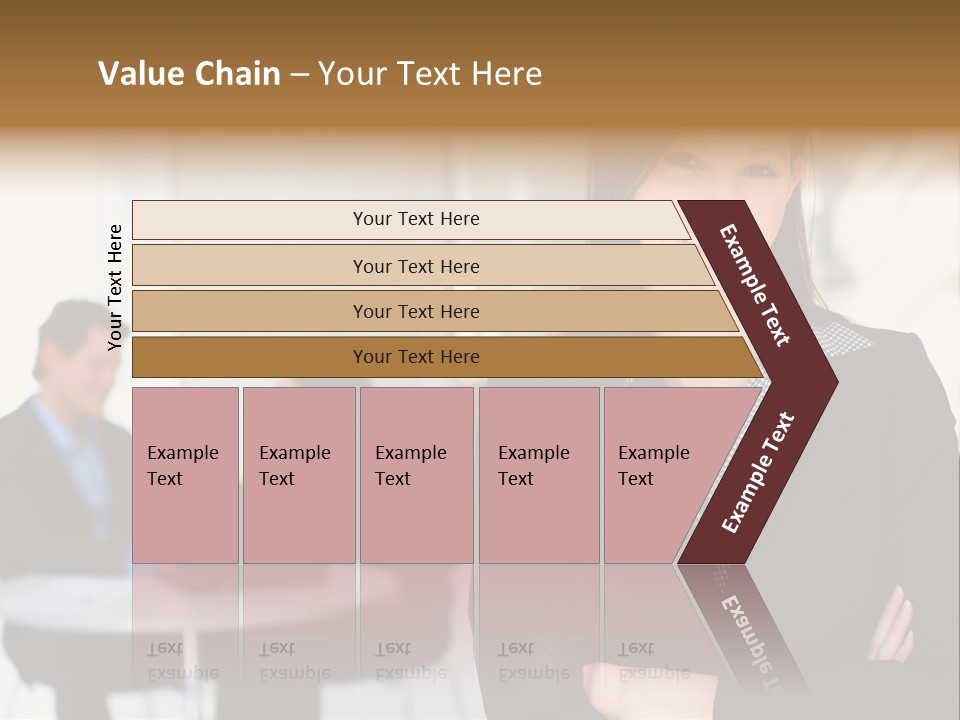 Value Chain – Your Text Here

Your Text Here

Your Text Here

Your Text Here

Your Text Here

Your Text Here

Example Text

Example Text

Example Text

Example Text

Example Text

Example Text

Example Text